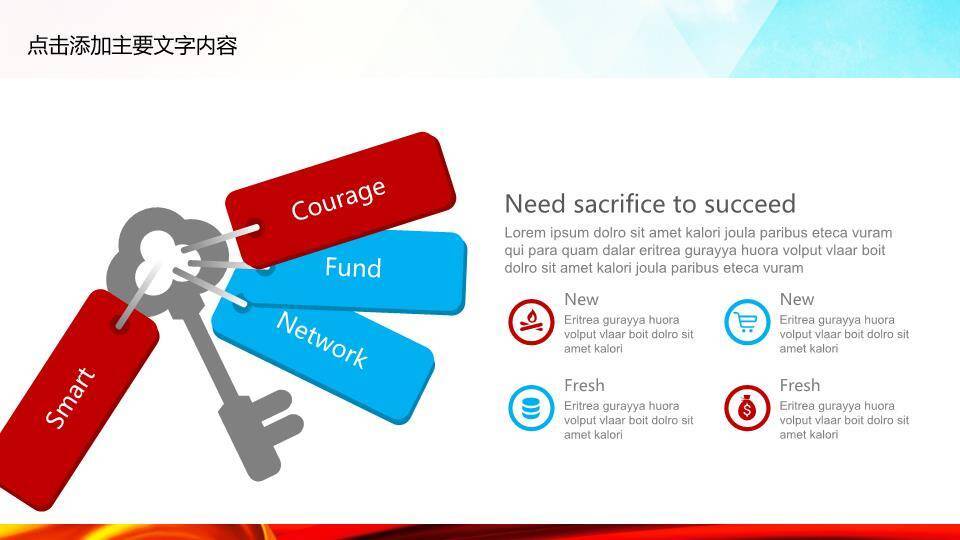 点击添加主要文字内容

Courage

Fund

Network

Smart

Need sacrifice to succeed

Lorem ipsum dolro sit amet kalori joula paribus eteca vuram qui para quam dalar eritrea gurayya huora volput vlaar boit dolro sit amet kalori joula paribus eteca vuram

New
Eritrea gurayya huora volput vlaar boit dolro sit amet kalori

New
Eritrea gurayya huora volput vlaar boit dolro sit amet kalori

Fresh
Eritrea gurayya huora volput vlaar boit dolro sit amet kalori

Fresh
Eritrea gurayya huora volput vlaar boit dolro sit amet kalori